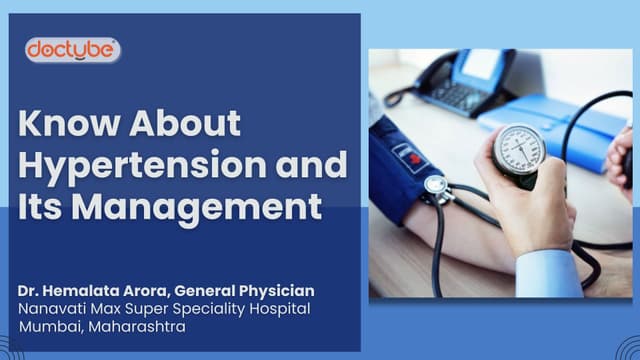 doctube

Know About Hypertension and Its Management

Dr. Hemalata Arora, General Physician
Nanavati Max Super Speciality Hospital
Mumbai, Maharashtra